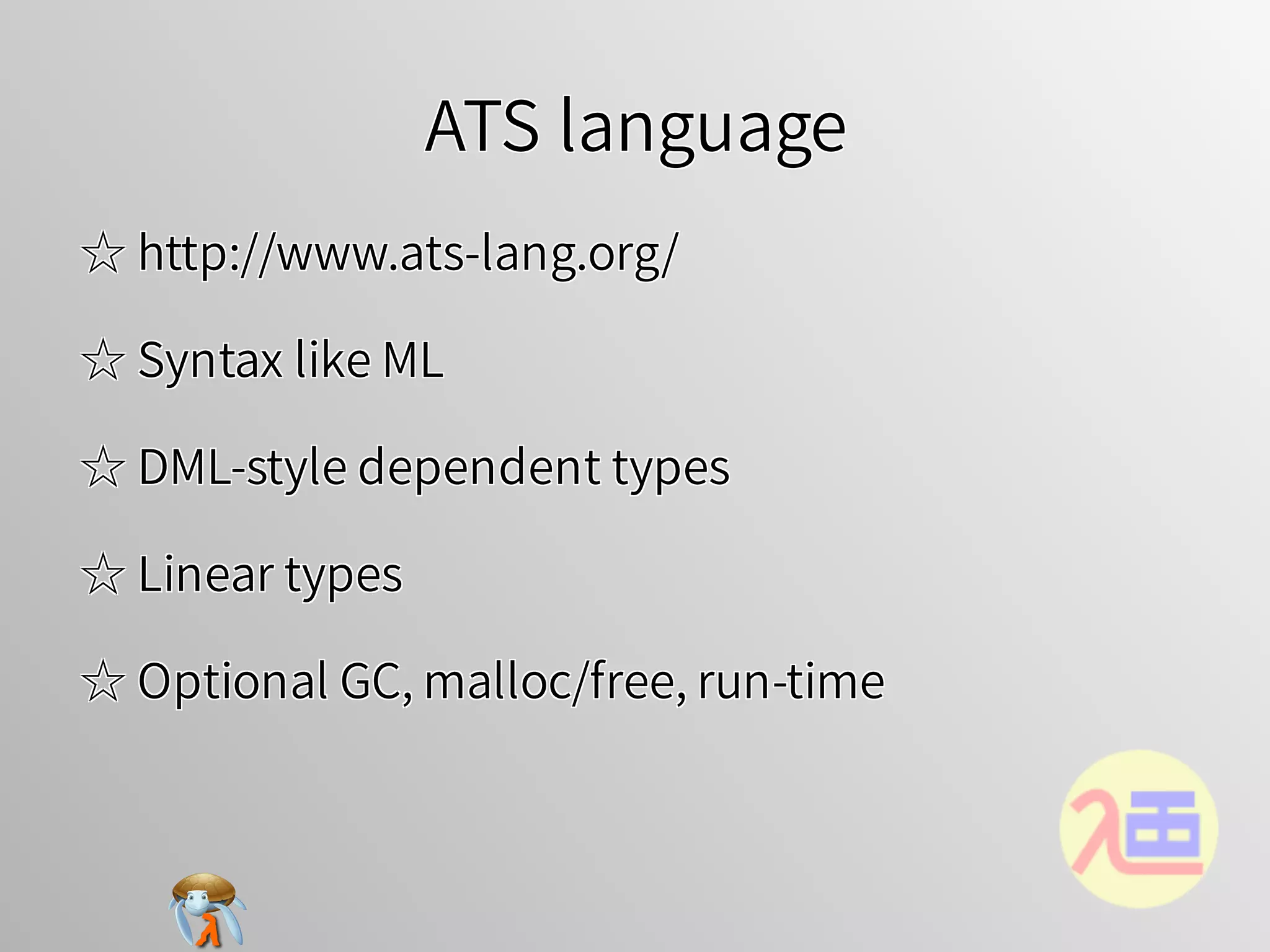 ATS language

☆ http://www.ats-lang.org/

☆ Syntax like ML

☆ DML-style dependent types

☆ Linear types

☆ Optional GC, malloc/free, run-time